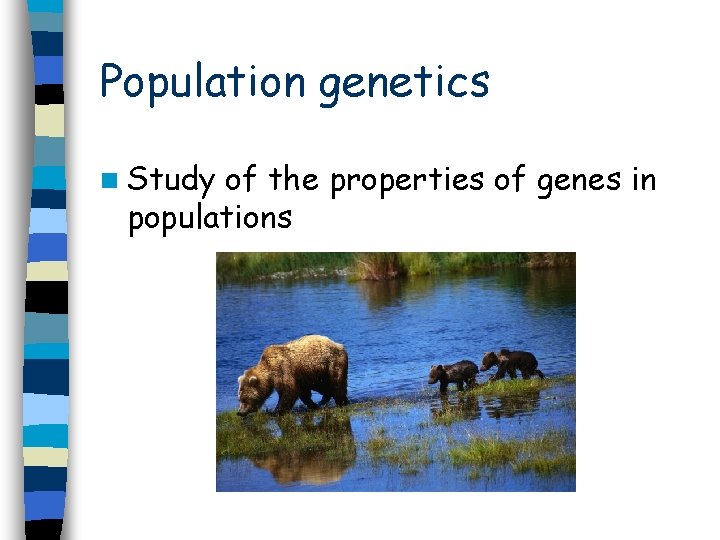 Population genetics

Study of the properties of genes in populations